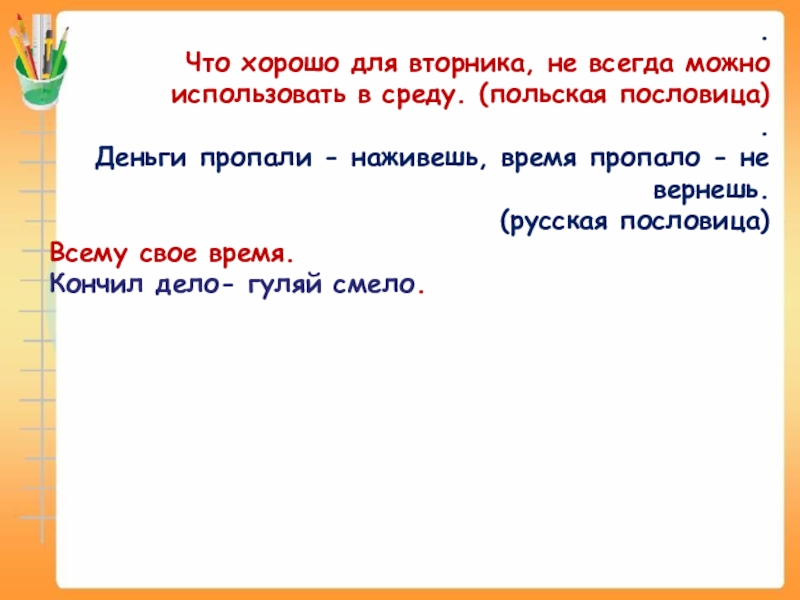 .
Что хорошо для вторника, не всегда можно использовать в среду. (польская пословица)
.
Деньги пропали - наживешь, время пропало - не вернешь.
(русская пословица)
Всему свое время.
Кончил дело- гуляй смело.